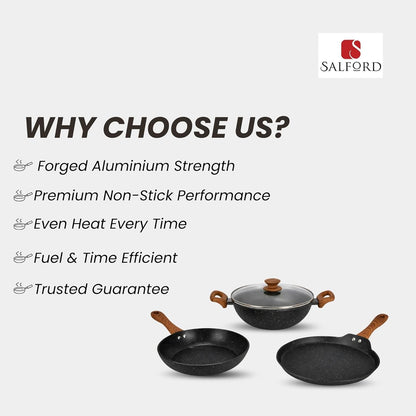 SALFORD

WHY CHOOSE US?

Forged Aluminium Strength

Premium Non-Stick Performance

Even Heat Every Time

Fuel & Time Efficient

Trusted Guarantee